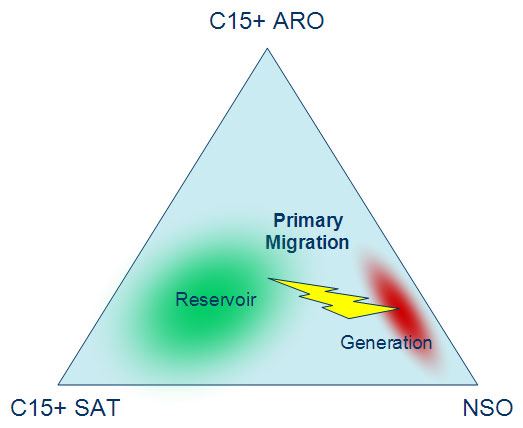 C15+ ARO

Primary Migration

Reservoir

Generation

C15+ SAT

NSO